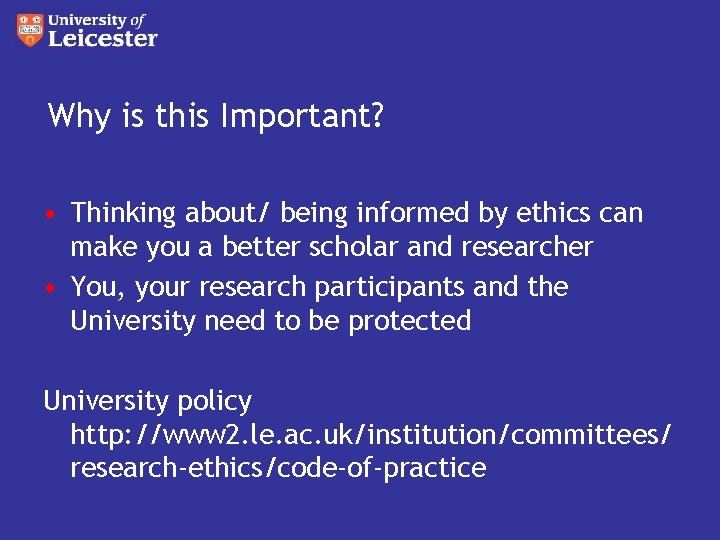 University of Leicester

Why is this Important?

• Thinking about/ being informed by ethics can make you a better scholar and researcher
• You, your research participants and the University need to be protected

University policy http://www2.le.ac.uk/institution/committees/research-ethics/code-of-practice